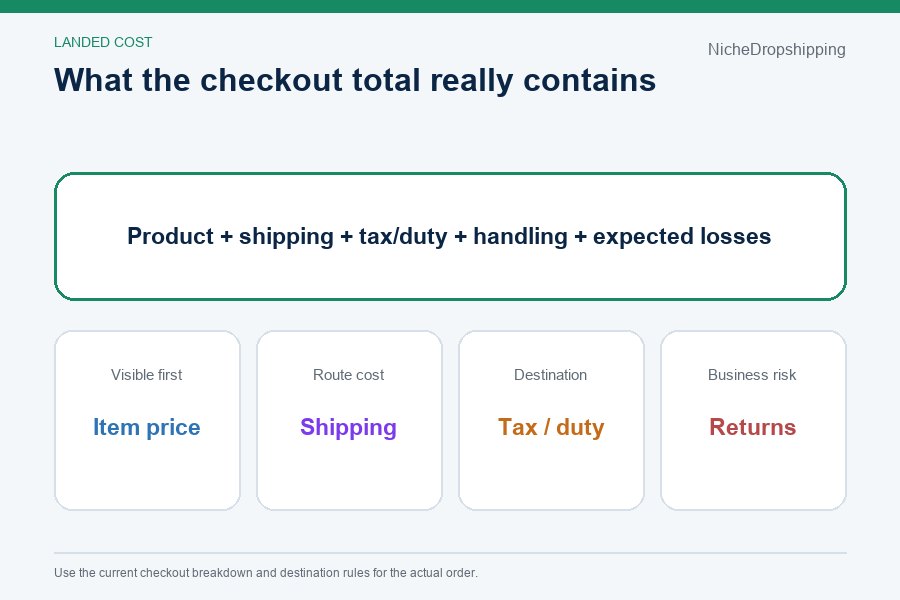 LANDED COST

NicheDropshipping

What the checkout total really contains

Product + shipping + tax/duty + handling + expected losses

Visible first

Item price

Route cost

Shipping

Destination

Tax / duty

Business risk

Returns

Use the current checkout breakdown and destination rules for the actual order.